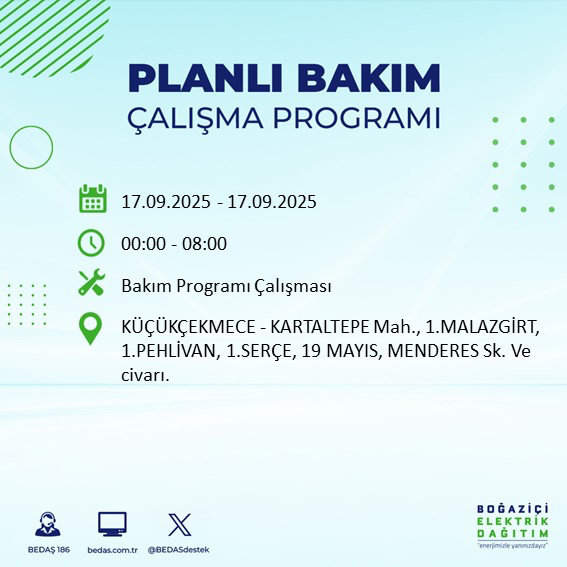 PLANLI BAKIM
ÇALIŞMA PROGRAMI

17.09.2025 - 17.09.2025

00:00 - 08:00

Bakım Programı Çalışması

KÜÇÜKÇEKMECE - KARTALTEPE Mah., 1.MALAZGİRT, 1.PEHLİVAN, 1.SERÇE, 19 MAYIS, MENDERES Sk. Ve civarı.

BEDAŞ 186 bedas.com.tr @BEDASdestek

BOĞAZİÇİ
ELEKTRİK
DAĞITIM
"enerjimizle yanınızdayız"